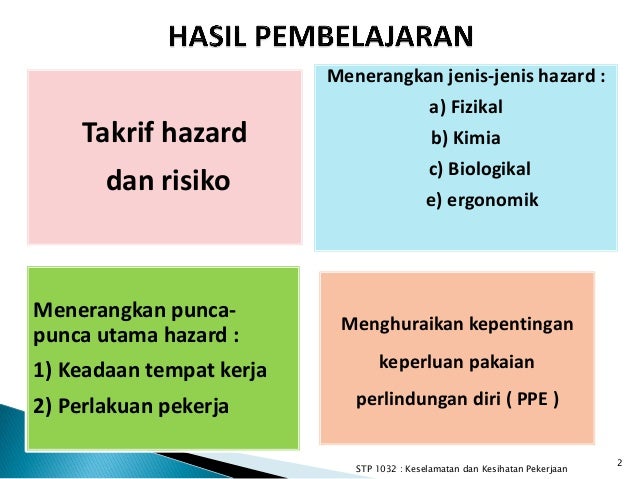 HASIL PEMBELAJARAN

Takrif hazard dan risiko

Menerangkan jenis-jenis hazard :
a) Fizikal
b) Kimia
c) Biologikal
e) ergonomik

Menerangkan punca-punca utama hazard :
1) Keadaan tempat kerja
2) Perlakuan pekerja

Menghuraikan kepentingan keperluan pakaian perlindungan diri ( PPE )

STP 1032 : Keselamatan dan Kesihatan Pekerjaan

2